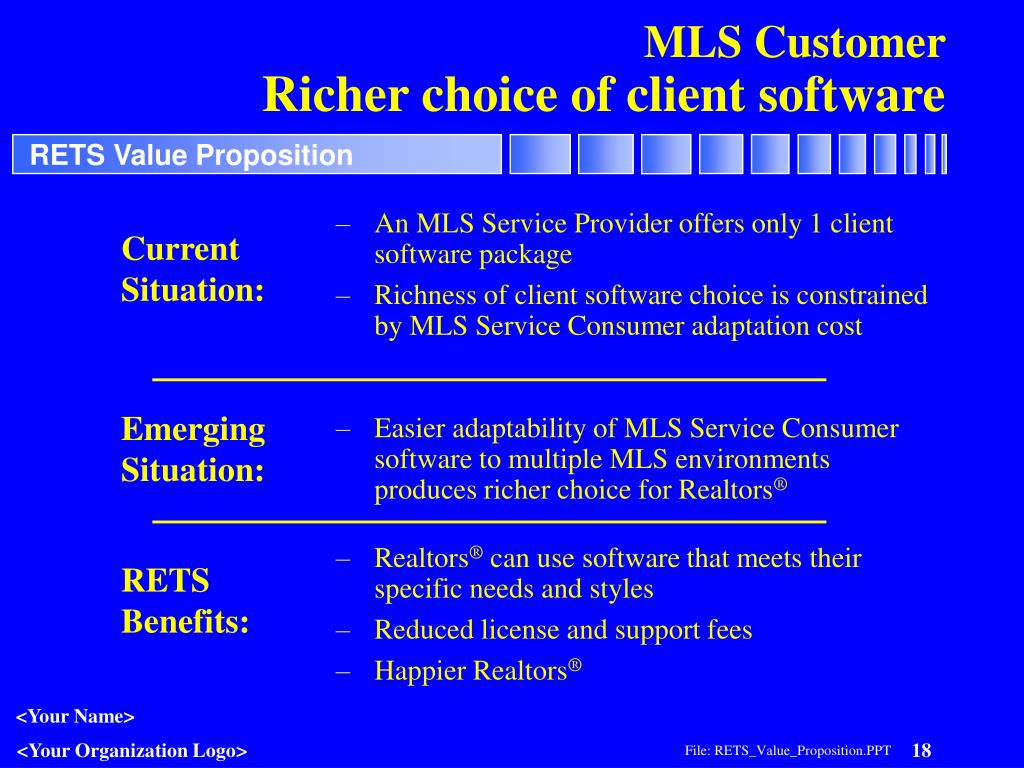 MLS Customer
Richer choice of client software

RETS Value Proposition

Current Situation:

– An MLS Service Provider offers only 1 client software package
– Richness of client software choice is constrained by MLS Service Consumer adaptation cost

Emerging Situation:

– Easier adaptability of MLS Service Consumer software to multiple MLS environments produces richer choice for Realtors®

RETS Benefits:

– Realtors® can use software that meets their specific needs and styles
– Reduced license and support fees
– Happier Realtors®

<Your Name>
<Your Organization Logo>

File: RETS_Value_Proposition.PPT 18